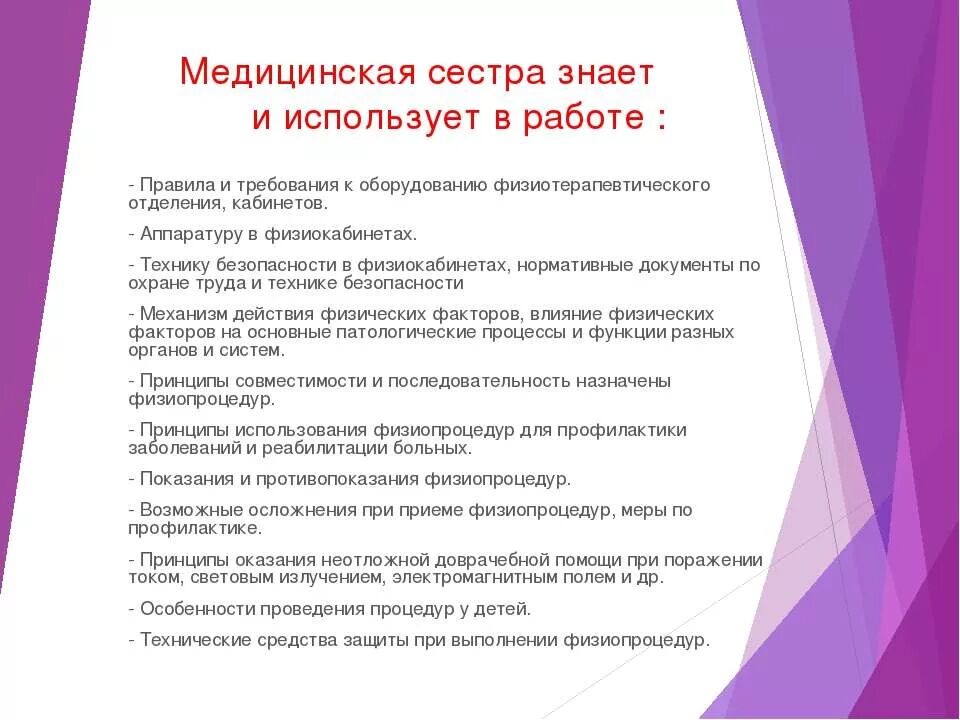 Медицинская сестра знает
и использует в работе :

- Правила и требования к оборудованию физиотерапевтического отделения, кабинетов.

- Аппаратуру в физиокабинетах.

- Технику безопасности в физиокабинетах, нормативные документы по охране труда и технике безопасности

- Механизм действия физических факторов, влияние физических факторов на основные патологические процессы и функции разных органов и систем.

- Принципы совместимости и последовательность назначены физиопроцедур.

- Принципы использования физиопроцедур для профилактики заболеваний и реабилитации больных.

- Показания и противопоказания физиопроцедур.

- Возможные осложнения при приеме физиопроцедур, меры по профилактике.

- Принципы оказания неотложной доврачебной помощи при поражении током, световым излучением, электромагнитным полем и др.

- Особенности проведения процедур у детей.

- Технические средства защиты при выполнении физиопроцедур.